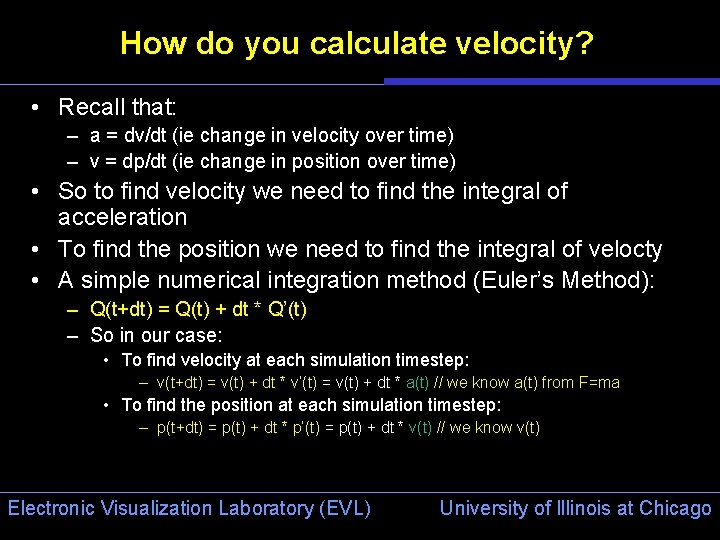 How do you calculate velocity?

• Recall that:
– a = dv/dt (ie change in velocity over time)
– v = dp/dt (ie change in position over time)

• So to find velocity we need to find the integral of acceleration

• To find the position we need to find the integral of velocty

• A simple numerical integration method (Euler's Method):
– Q(t+dt) = Q(t) + dt * Q'(t)
– So in our case:
• To find velocity at each simulation timestep:
– v(t+dt) = v(t) + dt * v'(t) = v(t) + dt * a(t) // we know a(t) from F=ma
• To find the position at each simulation timestep:
– p(t+dt) = p(t) + dt * p'(t) = p(t) + dt * v(t) // we know v(t)

Electronic Visualization Laboratory (EVL)

University of Illinois at Chicago